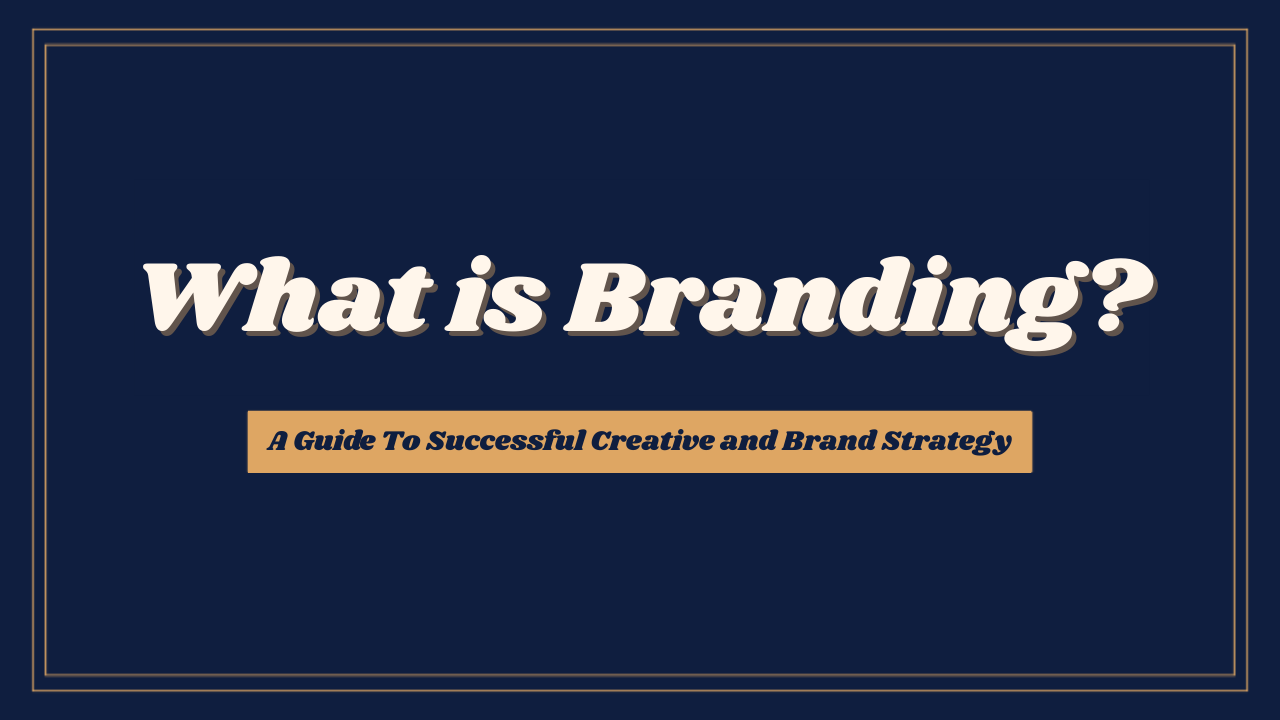 What is Branding?

A Guide To Successful Creative and Brand Strategy